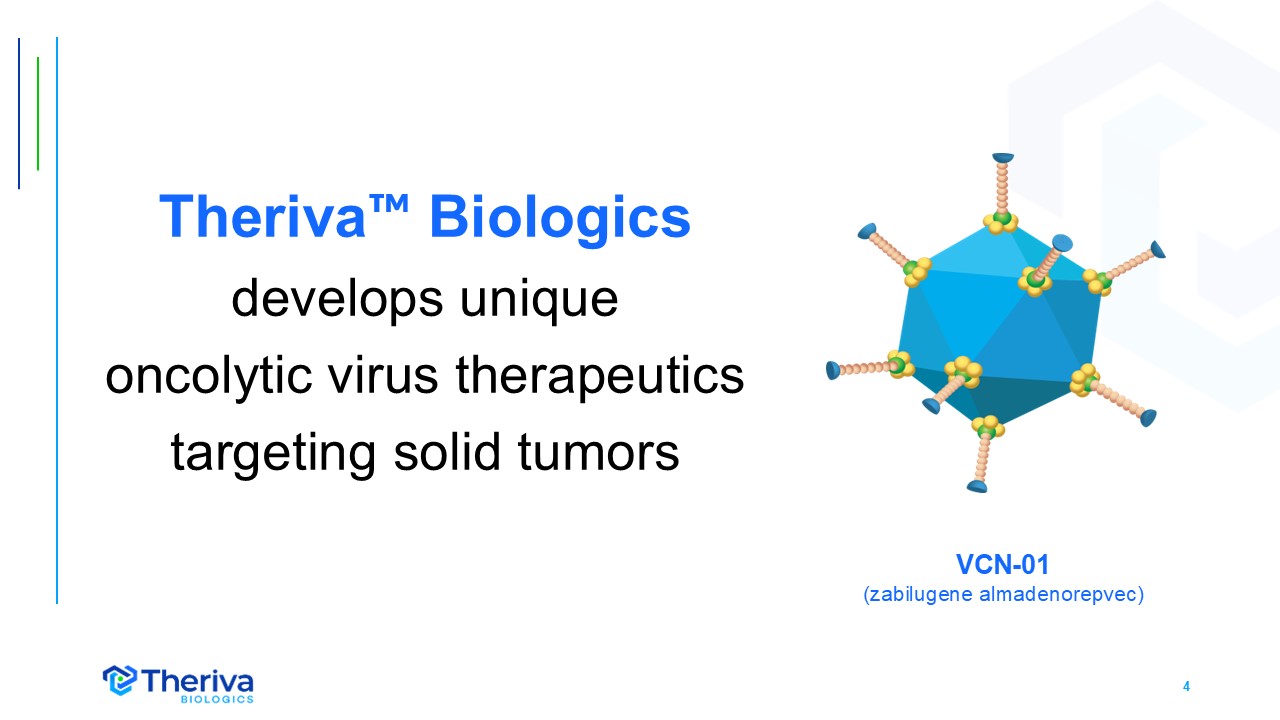 Theriva™ Biologics
develops unique oncolytic virus therapeutics targeting solid tumors

VCN-01
(zabilugene almadenorepvec)

Theriva
BIOLOGICS

4